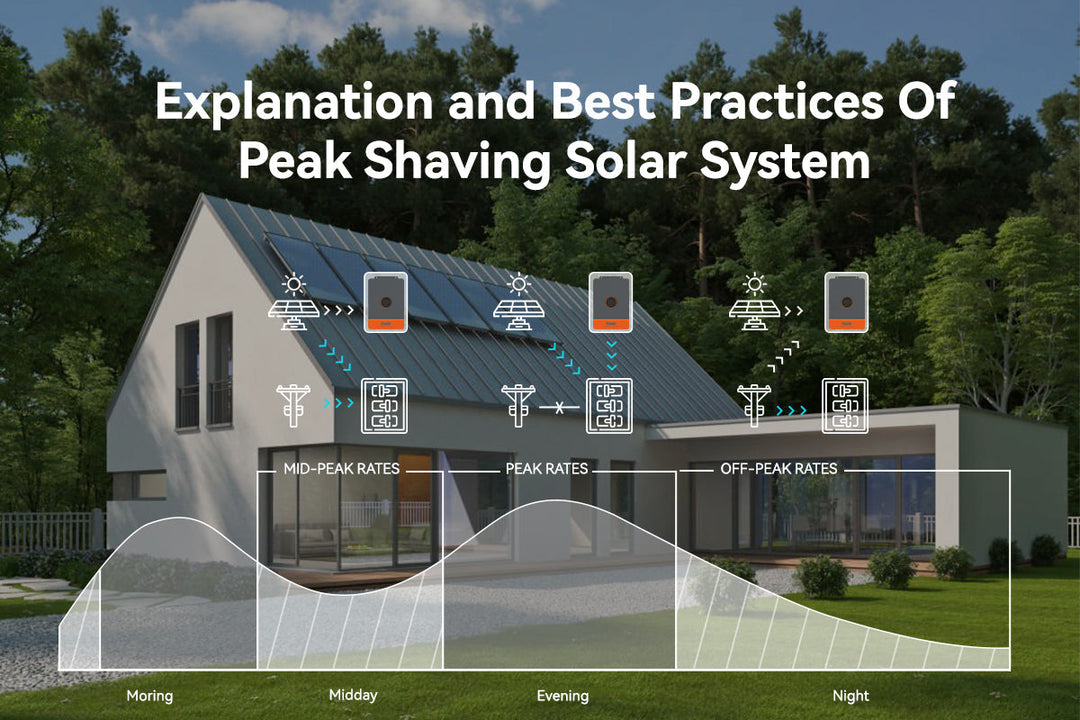 Explanation and Best Practices Of Peak Shaving Solar System

MID-PEAK RATES

PEAK RATES

OFF-PEAK RATES

Moring

Midday

Evening

Night